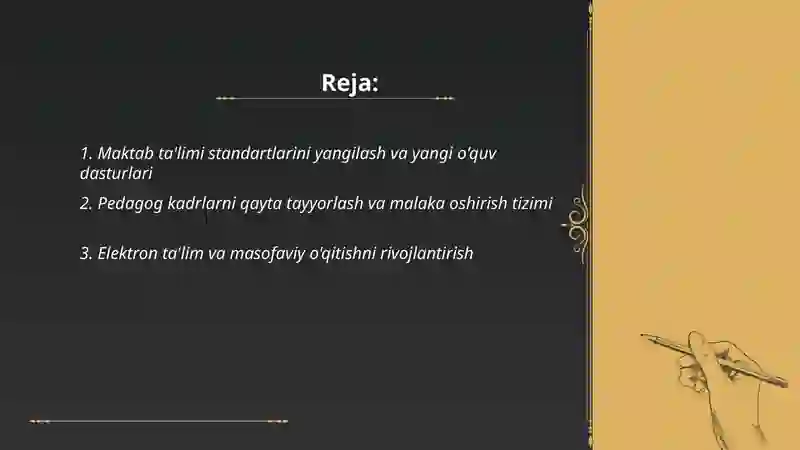 Reja:

1. Maktab ta'limi standartlarini yangilash va yangi o'quv dasturlari

2. Pedagog kadrlarni qayta tayyorlash va malaka oshirish tizimi

3. Elektron ta'lim va masofaviy o'qitishni rivojlantirish